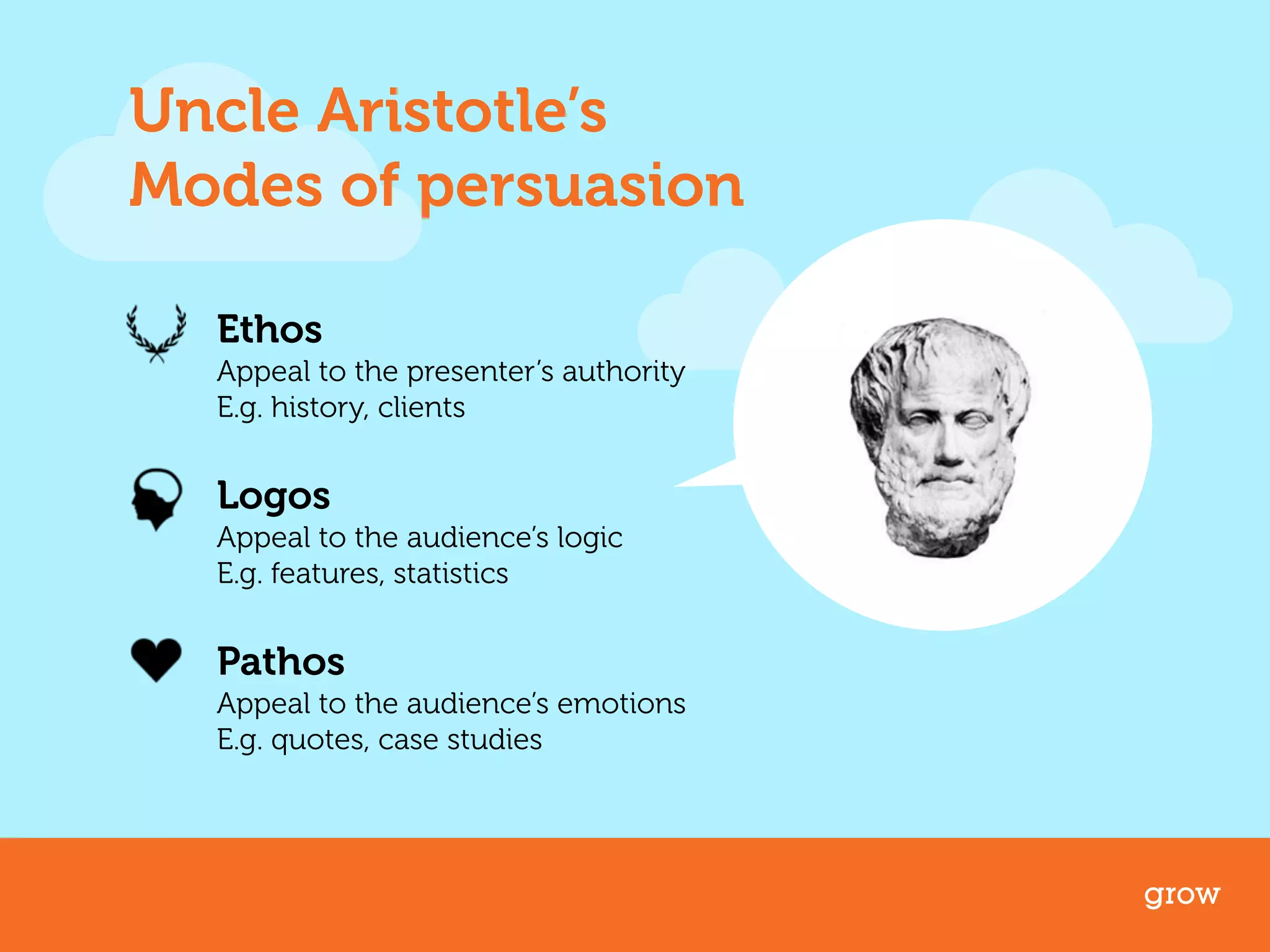 Uncle Aristotle's
Modes of persuasion

Ethos
Appeal to the presenter's authority
E.g. history, clients

Logos
Appeal to the audience's logic
E.g. features, statistics

Pathos
Appeal to the audience's emotions
E.g. quotes, case studies

grow